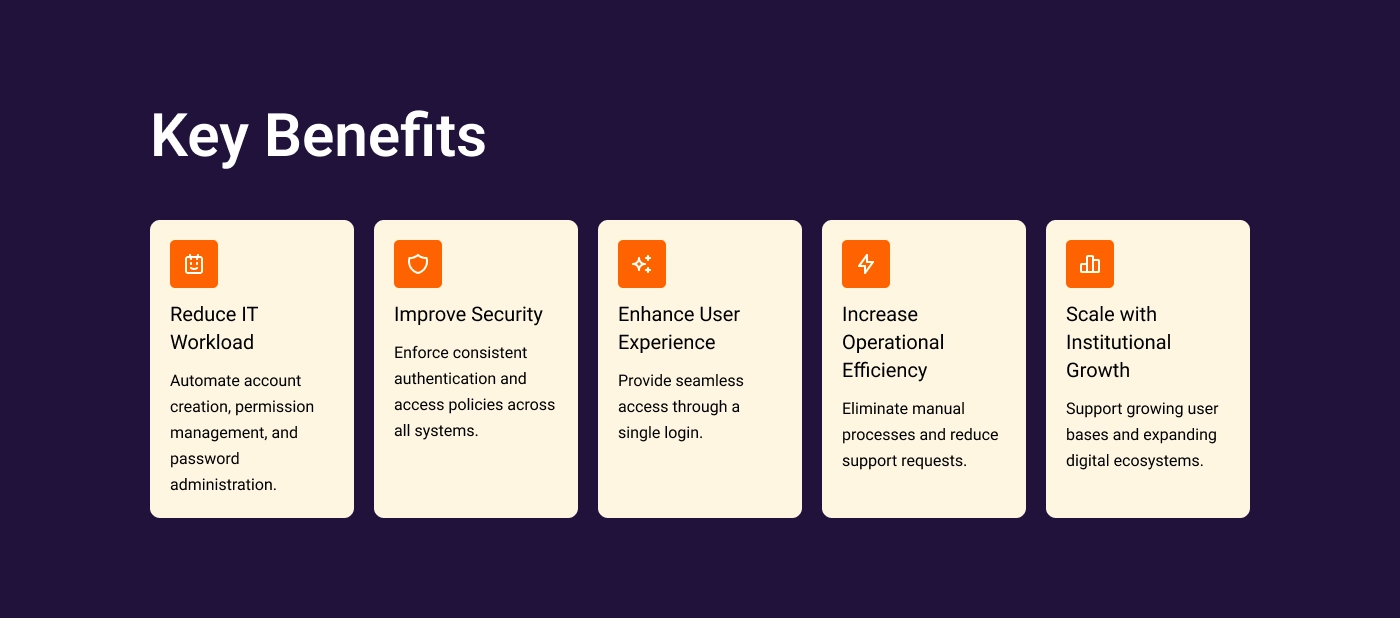 Key Benefits

Reduce IT Workload

Automate account creation, permission management, and password administration.

Improve Security

Enforce consistent authentication and access policies across all systems.

Enhance User Experience

Provide seamless access through a single login.

Increase Operational Efficiency

Eliminate manual processes and reduce support requests.

Scale with Institutional Growth

Support growing user bases and expanding digital ecosystems.